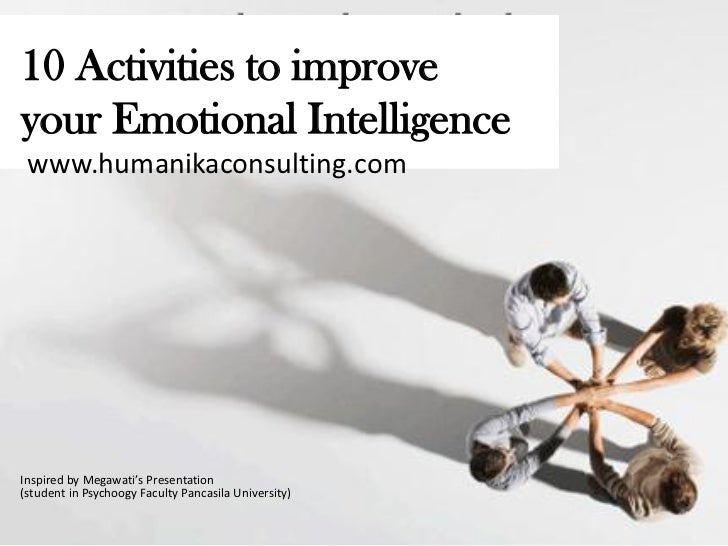 10 Activities to improve your Emotional Intelligence
www.humanikaconsulting.com

Inspired by Megawati's Presentation
(student in Psychoogy Faculty Pancasila University)